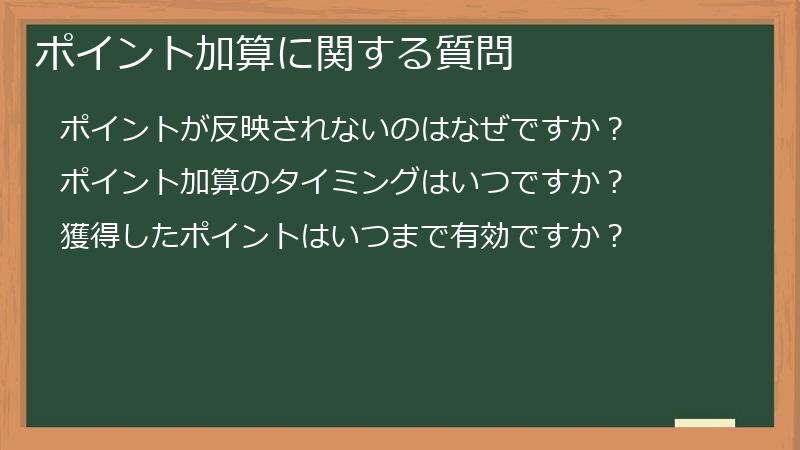 ポイント加算に関する質問

ポイントが反映されないのはなぜですか？

ポイント加算のタイミングはいつですか？

獲得したポイントはいつまで有効ですか？